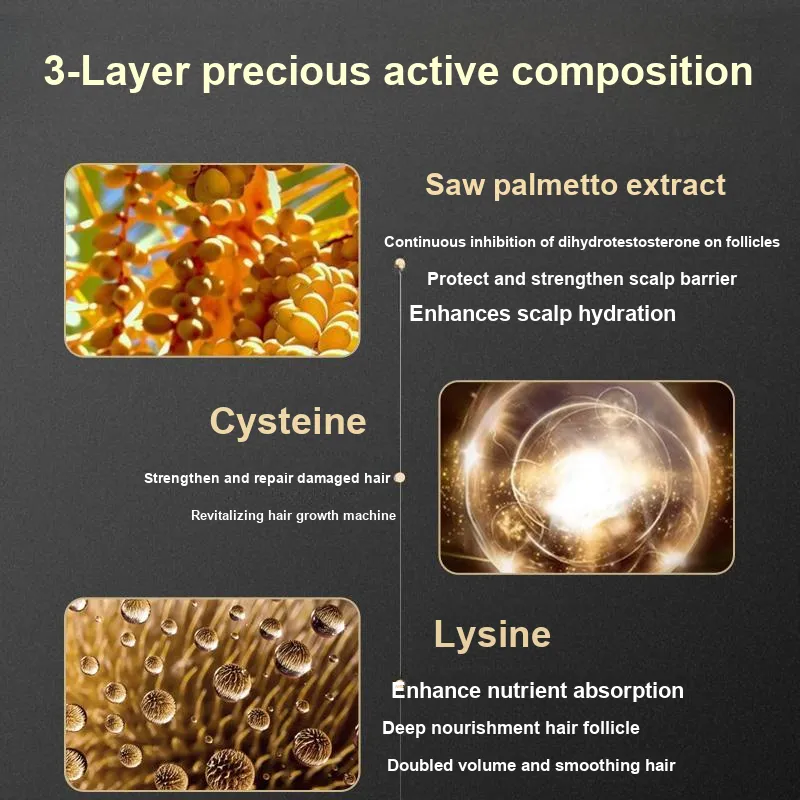 3-Layer precious active composition

Saw palmetto extract

Continuous inhibition of dihydrotestosterone on follicles

Protect and strengthen scalp barrier

Enhances scalp hydration

Cysteine

Strengthen and repair damaged hair

Revitalizing hair growth machine

Lysine

Enhance nutrient absorption

Deep nourishment hair follicle

Doubled volume and smoothing hair